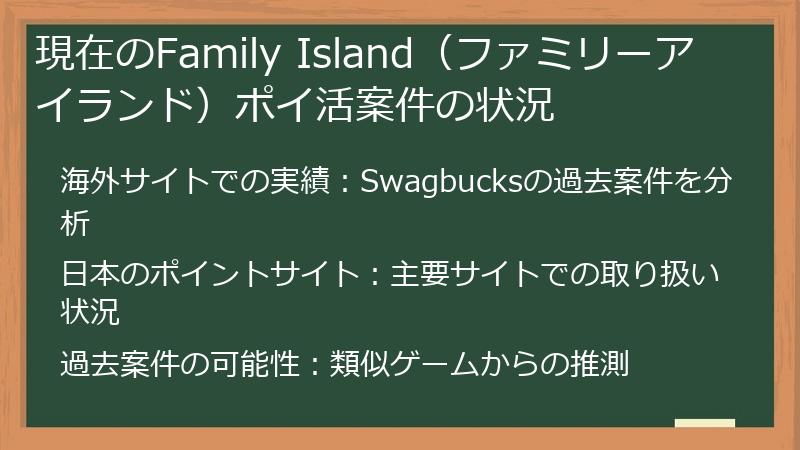 現在のFamily Island（ファミリーアイランド）ポイ活案件の状況

海外サイトでの実績：Swagbucksの過去案件を分析

日本のポイントサイト：主要サイトでの取り扱い状況

過去案件の可能性：類似ゲームからの推測